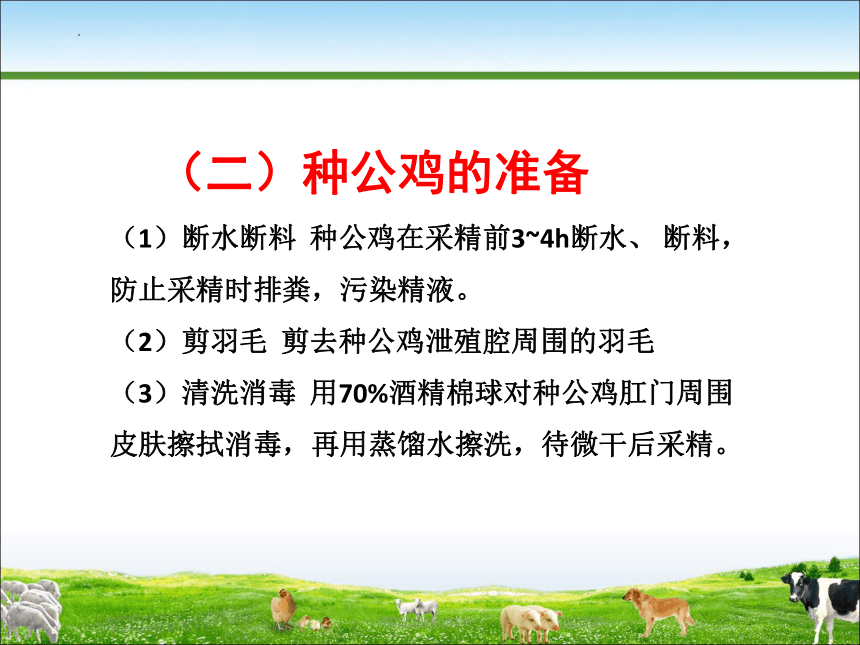 （二）种公鸡的准备

（1）断水断料 种公鸡在采精前3~4h断水、 断料，防止采精时排粪，污染精液。

（2）剪羽毛 剪去种公鸡泄殖腔周围的羽毛

（3）清洗消毒 用70%酒精棉球对种公鸡肛门周围皮肤擦拭消毒，再用蒸馏水擦洗，待微干后采精。